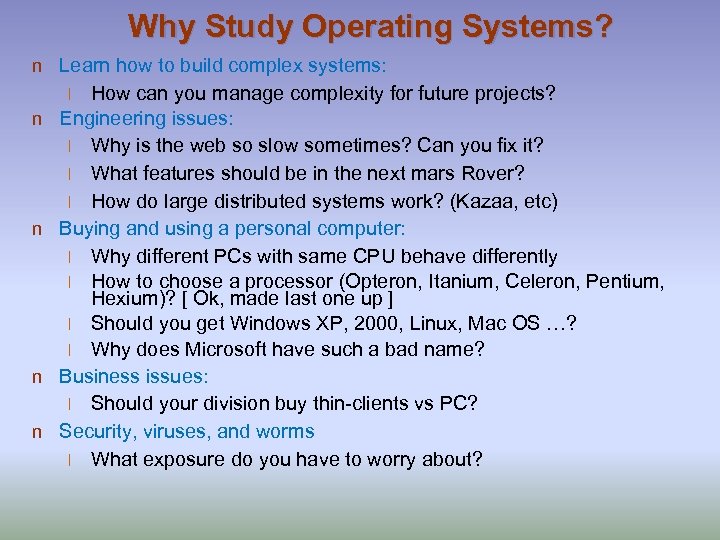 Why Study Operating Systems?

n Learn how to build complex systems:

l How can you manage complexity for future projects?

n Engineering issues:

l Why is the web so slow sometimes? Can you fix it?

l What features should be in the next mars Rover?

l How do large distributed systems work? (Kazaa, etc)

n Buying and using a personal computer:

l Why different PCs with same CPU behave differently

l How to choose a processor (Opteron, Itanium, Celeron, Pentium, Hexium)? [ Ok, made last one up ]

l Should you get Windows XP, 2000, Linux, Mac OS …?

l Why does Microsoft have such a bad name?

n Business issues:

l Should your division buy thin-clients vs PC?

n Security, viruses, and worms

l What exposure do you have to worry about?